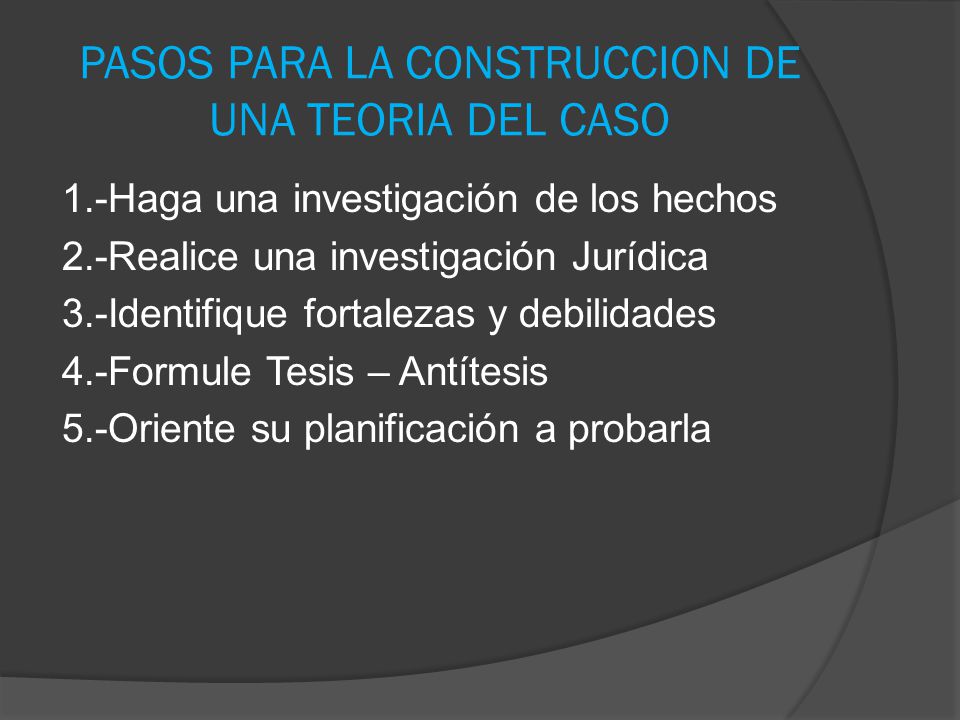 PASOS PARA LA CONSTRUCCION DE UNA TEORIA DEL CASO

1.-Haga una investigación de los hechos
2.-Realice una investigación Jurídica
3.-Identifique fortalezas y debilidades
4.-Formule Tesis – Antítesis
5.-Oriente su planificación a probarla